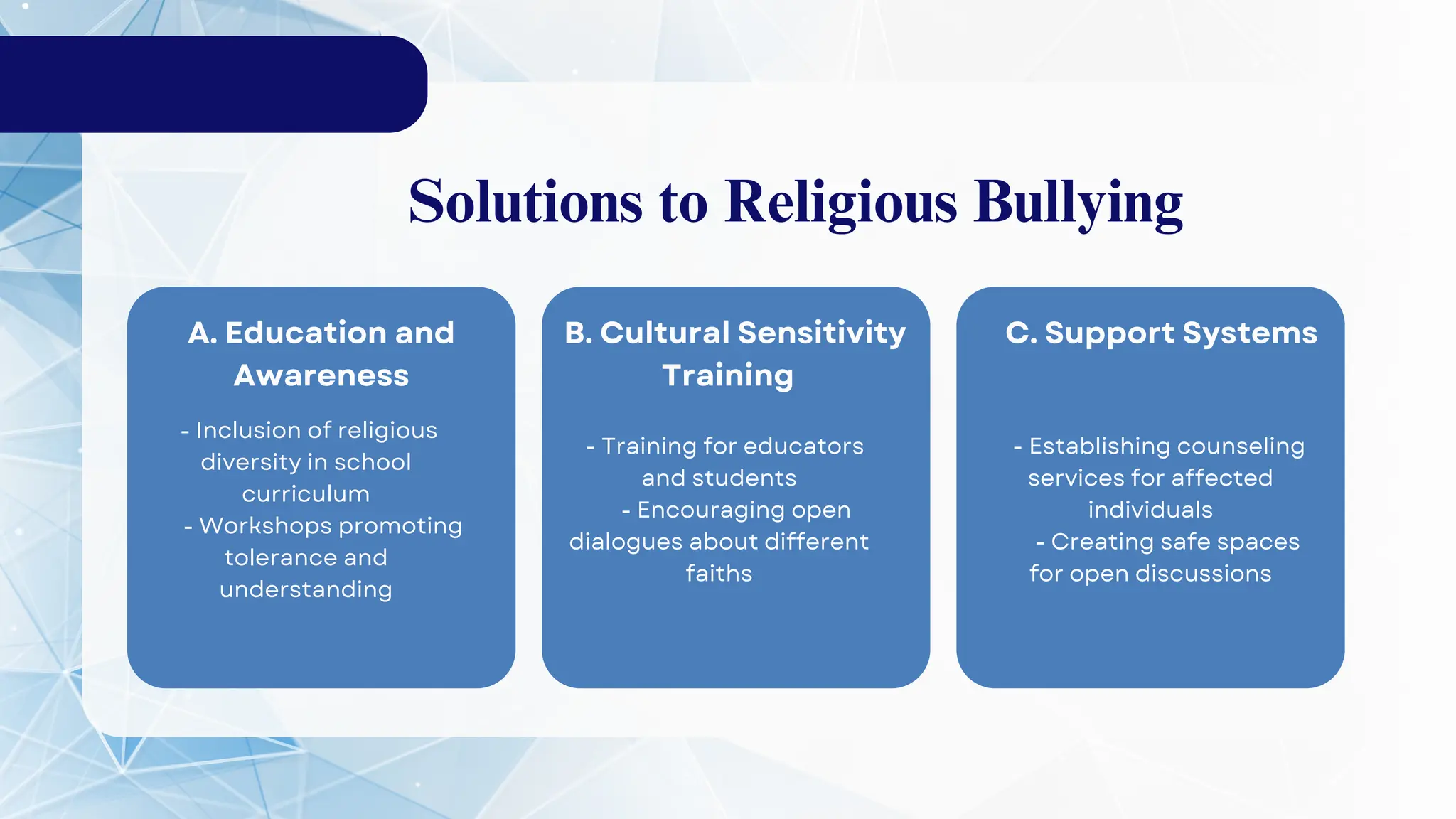 Solutions to Religious Bullying

A. Education and Awareness

- Inclusion of religious diversity in school curriculum
- Workshops promoting tolerance and understanding

B. Cultural Sensitivity Training

- Training for educators and students
- Encouraging open dialogues about different faiths

C. Support Systems

- Establishing counseling services for affected individuals
- Creating safe spaces for open discussions